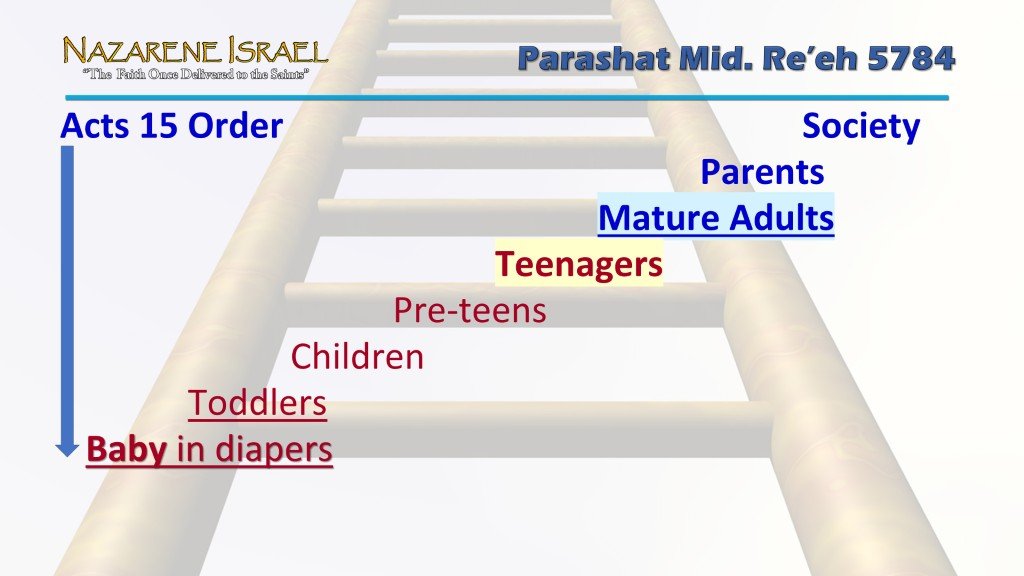 NAZARENE ISRAEL
"The Faith Once Delivered to the Saints"

Parashat Mid. Re'eh 5784

Acts 15 Order

Society
Parents
Mature Adults
Teenagers
Pre-teens
Children
Toddlers
Baby in diapers